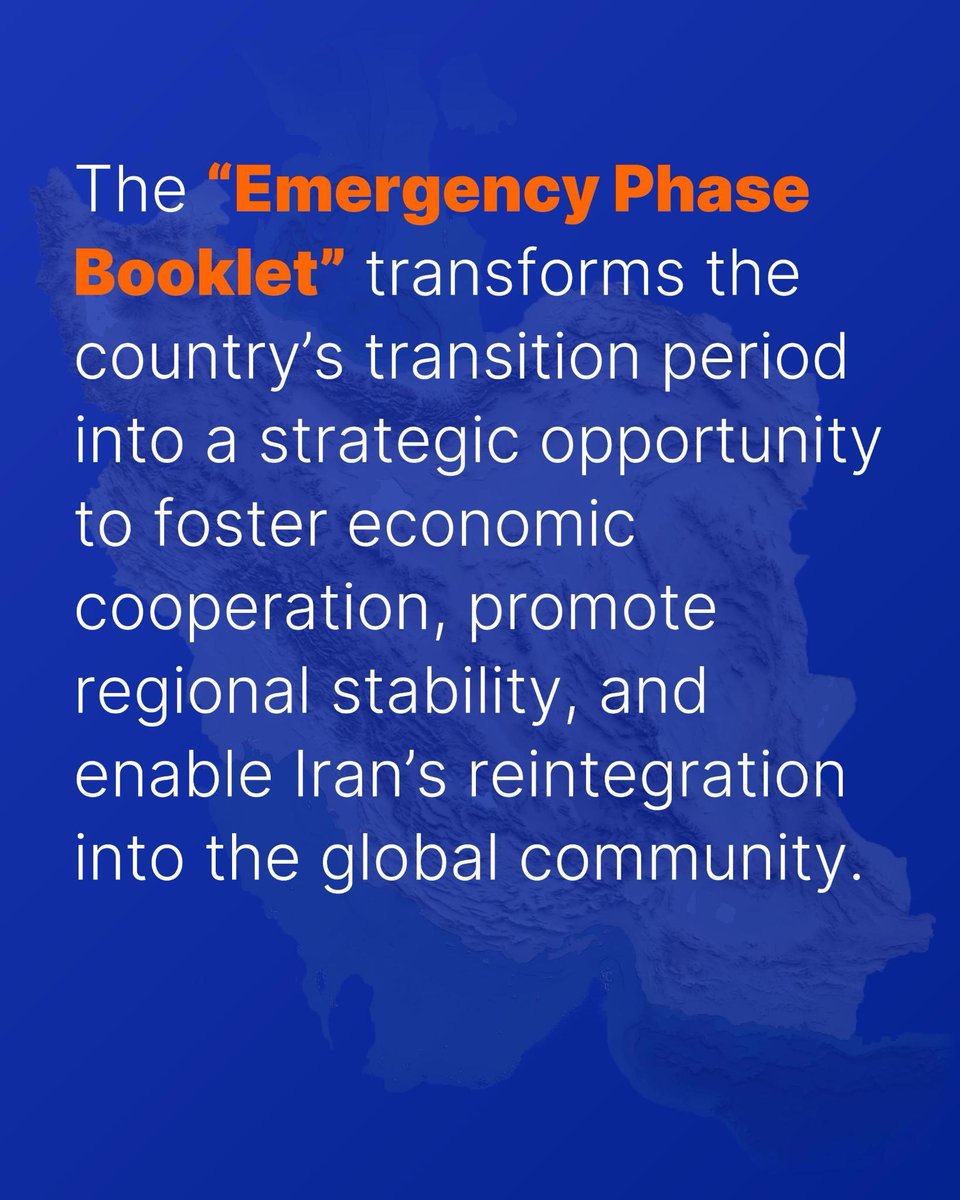 The “Emergency Phase Booklet” transforms the country’s transition period into a strategic opportunity to foster economic cooperation, promote regional stability, and enable Iran’s reintegration into the global community.